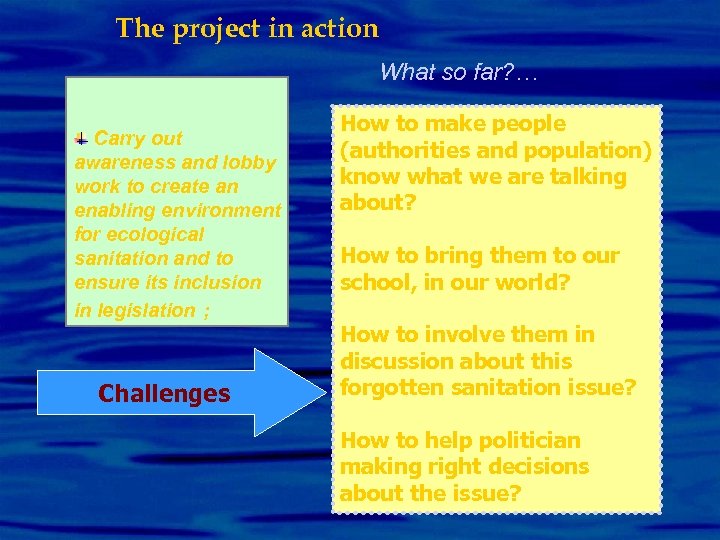 The project in action

What so far?…

Carry out awareness and lobby work to create an enabling environment for ecological sanitation and to ensure its inclusion in legislation ;

Challenges

How to make people (authorities and population) know what we are talking about?

How to bring them to our school, in our world?

How to involve them in discussion about this forgotten sanitation issue?

How to help politician making right decisions about the issue?